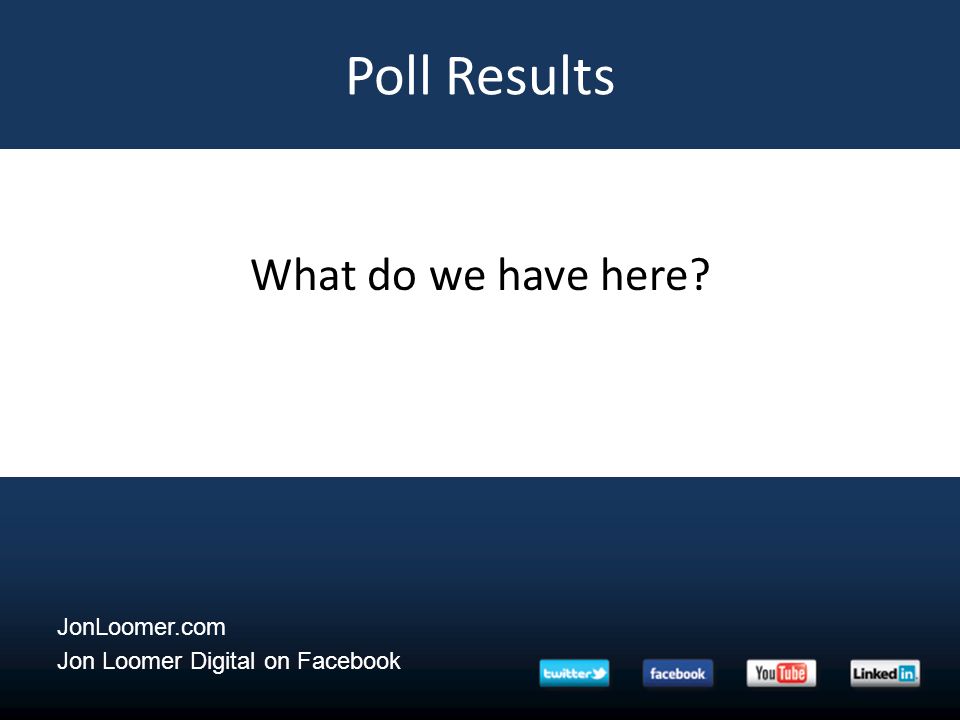 Poll Results

What do we have here?

JonLoomer.com
Jon Loomer Digital on Facebook

twitter facebook YouTube LinkedIn